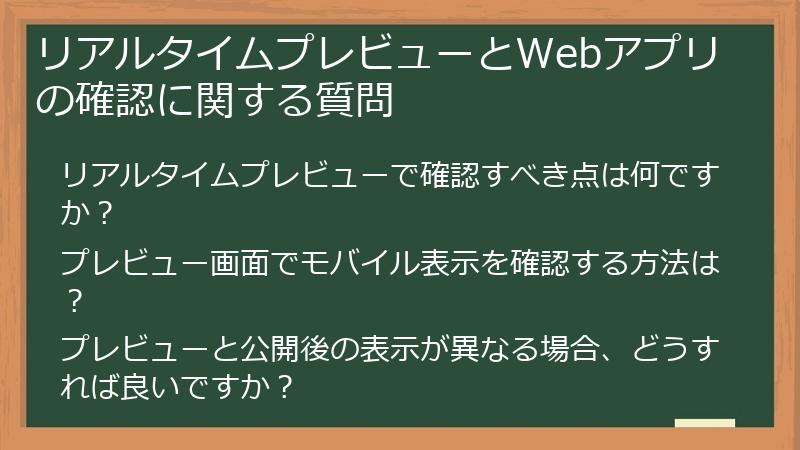 リアルタイムプレビューとWebアプリの確認に関する質問

リアルタイムプレビューで確認すべき点は何ですか？

プレビュー画面でモバイル表示を確認する方法は？

プレビューと公開後の表示が異なる場合、どうすれば良いですか？